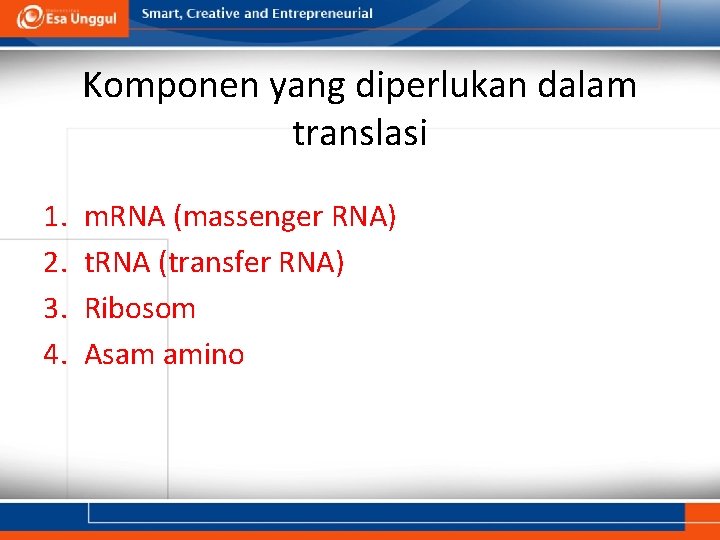 Esa Unggul

Smart, Creative and Entrepreneurial

Komponen yang diperlukan dalam translasi

1. mRNA (massenger RNA)
2. tRNA (transfer RNA)
3. Ribosom
4. Asam amino